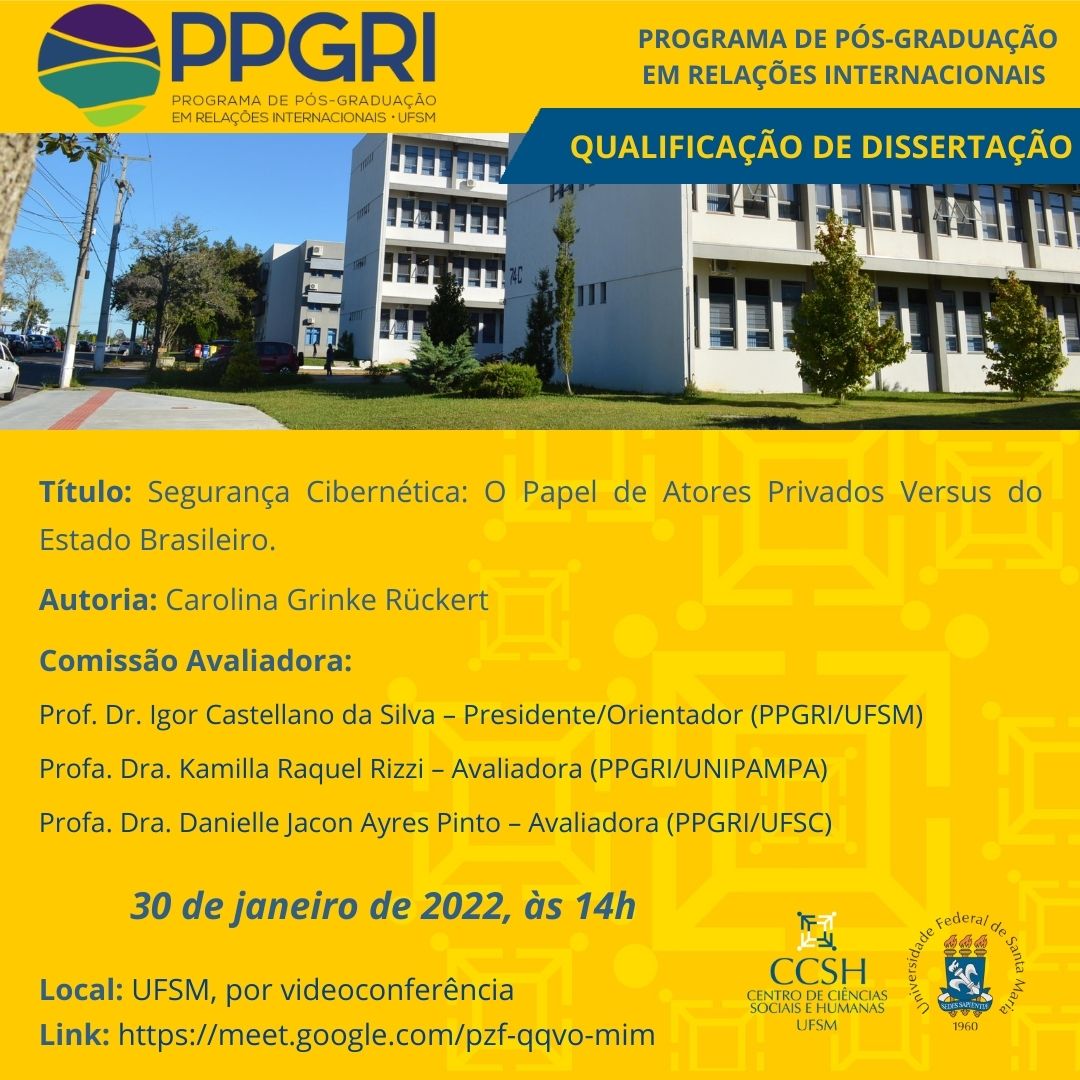 PPGRI
PROGRAMA DE PÓS-GRADUAÇÃO EM RELAÇÕES INTERNACIONAIS · UFSM

PROGRAMA DE PÓS-GRADUAÇÃO EM RELAÇÕES INTERNACIONAIS

QUALIFICAÇÃO DE DISSERTAÇÃO

74C

Título: Segurança Cibernética: O Papel de Atores Privados Versus do Estado Brasileiro.

Autoria: Carolina Grinke Rückert

Comissão Avaliadora:

Prof. Dr. Igor Castellano da Silva – Presidente/Orientador (PPGRI/UFSM)

Profa. Dra. Kamilla Raquel Rizzi – Avaliadora (PPGRI/UNIPAMPA)

Profa. Dra. Danielle Jacon Ayres Pinto – Avaliadora (PPGRI/UFSC)

30 de janeiro de 2022, às 14h

Local: UFSM, por videoconferência
Link: https://meet.google.com/pzf-qqvo-mim

CCSH
CENTRO DE CIÊNCIAS SOCIAIS E HUMANAS
UFSM

Universidade Federal de Santa Maria
SEDES SAPIENTIAE
1960